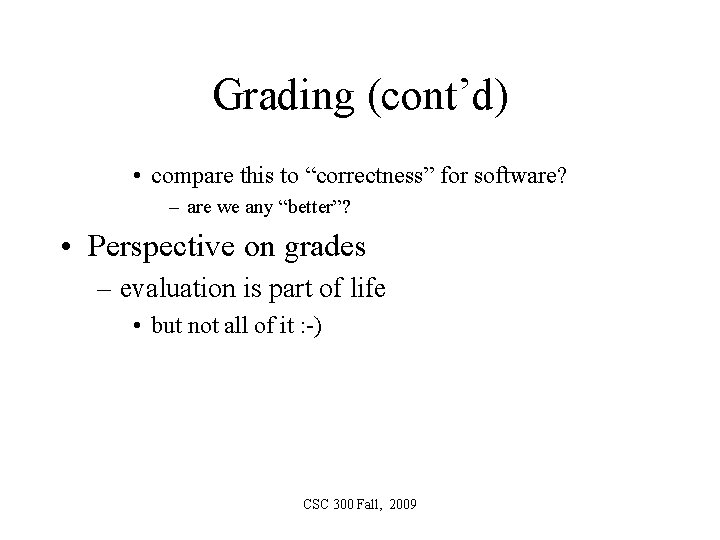 Grading (cont’d)

• compare this to “correctness” for software?
– are we any “better”?

• Perspective on grades
– evaluation is part of life
• but not all of it :-)

CSC 300 Fall, 2009